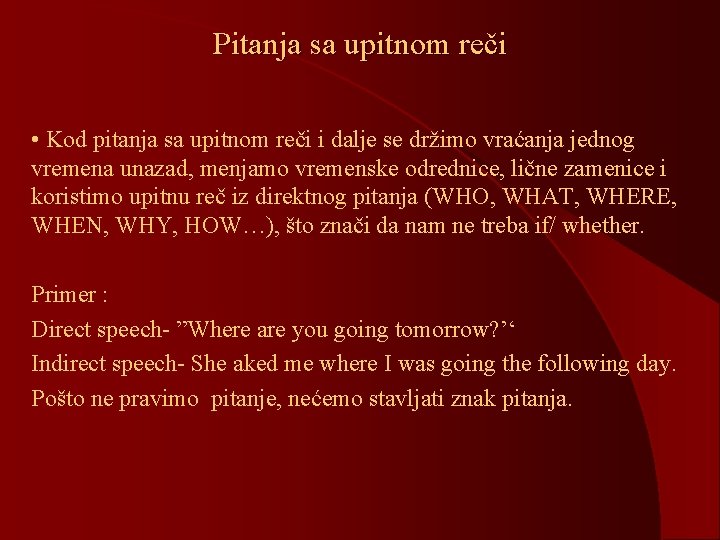 Pitanja sa upitnom reči

• Kod pitanja sa upitnom reči i dalje se držimo vraćanja jednog vremena unazad, menjamo vremenske odrednice, lične zamenice i koristimo upitnu reč iz direktnog pitanja (WHO, WHAT, WHERE, WHEN, WHY, HOW…), što znači da nam ne treba if/ whether.

Primer :

Direct speech- ”Where are you going tomorrow?’‘

Indirect speech- She aked me where I was going the following day.

Pošto ne pravimo pitanje, nećemo stavljati znak pitanja.